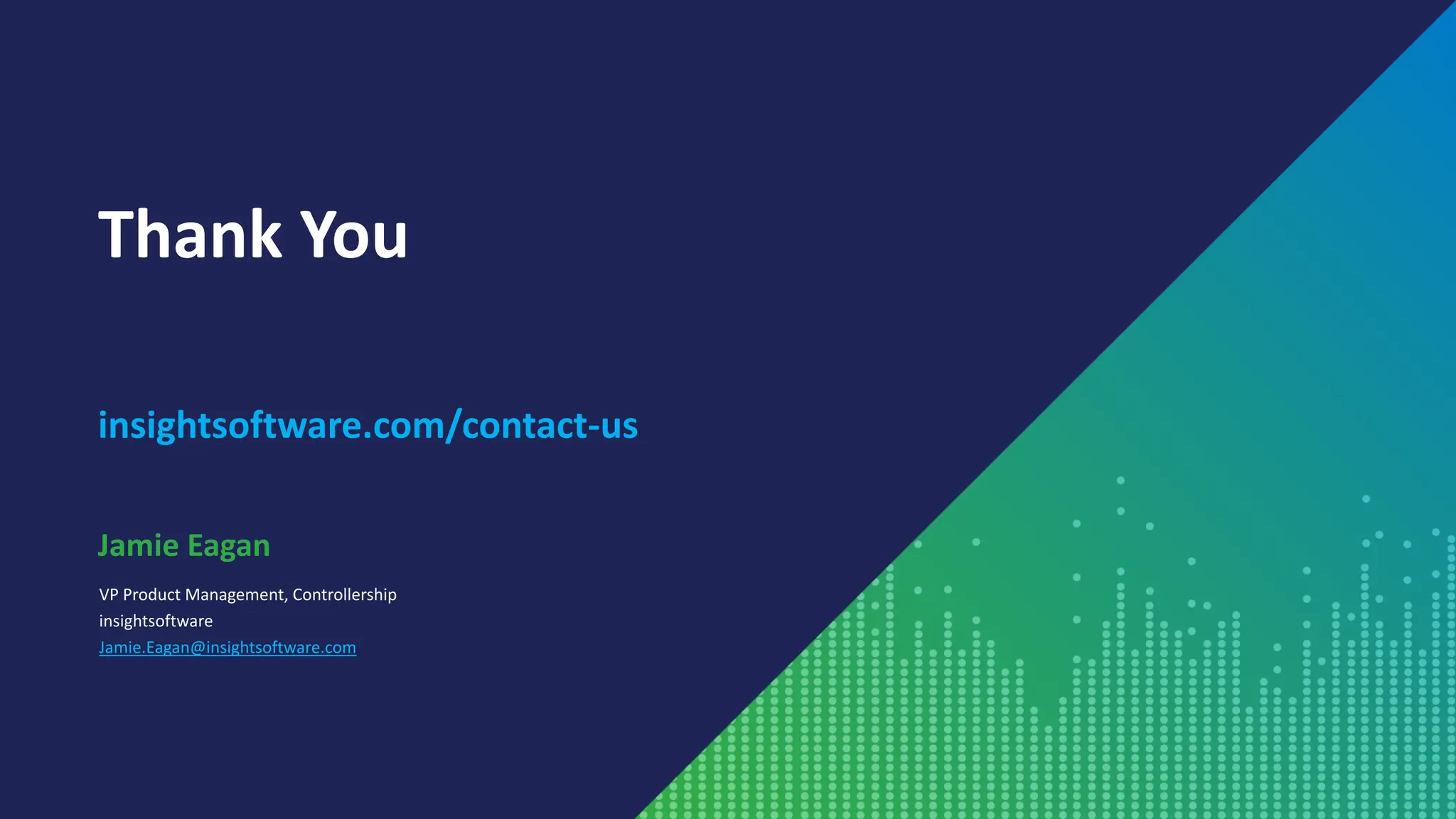 Thank You

insightsoftware.com/contact-us

Jamie Eagan

VP Product Management, Controllership
insightsoftware
Jamie.Eagan@insightsoftware.com